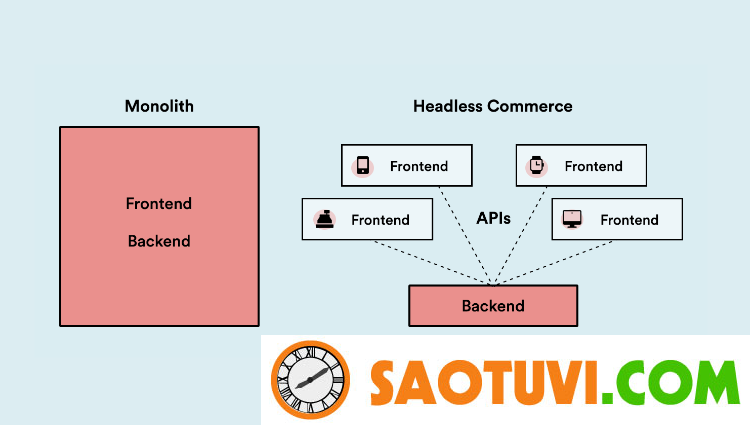 Monolith

Frontend

Backend

Headless Commerce

Frontend

Frontend

Frontend

APIs

Frontend

Backend

SAOTUVI.COM